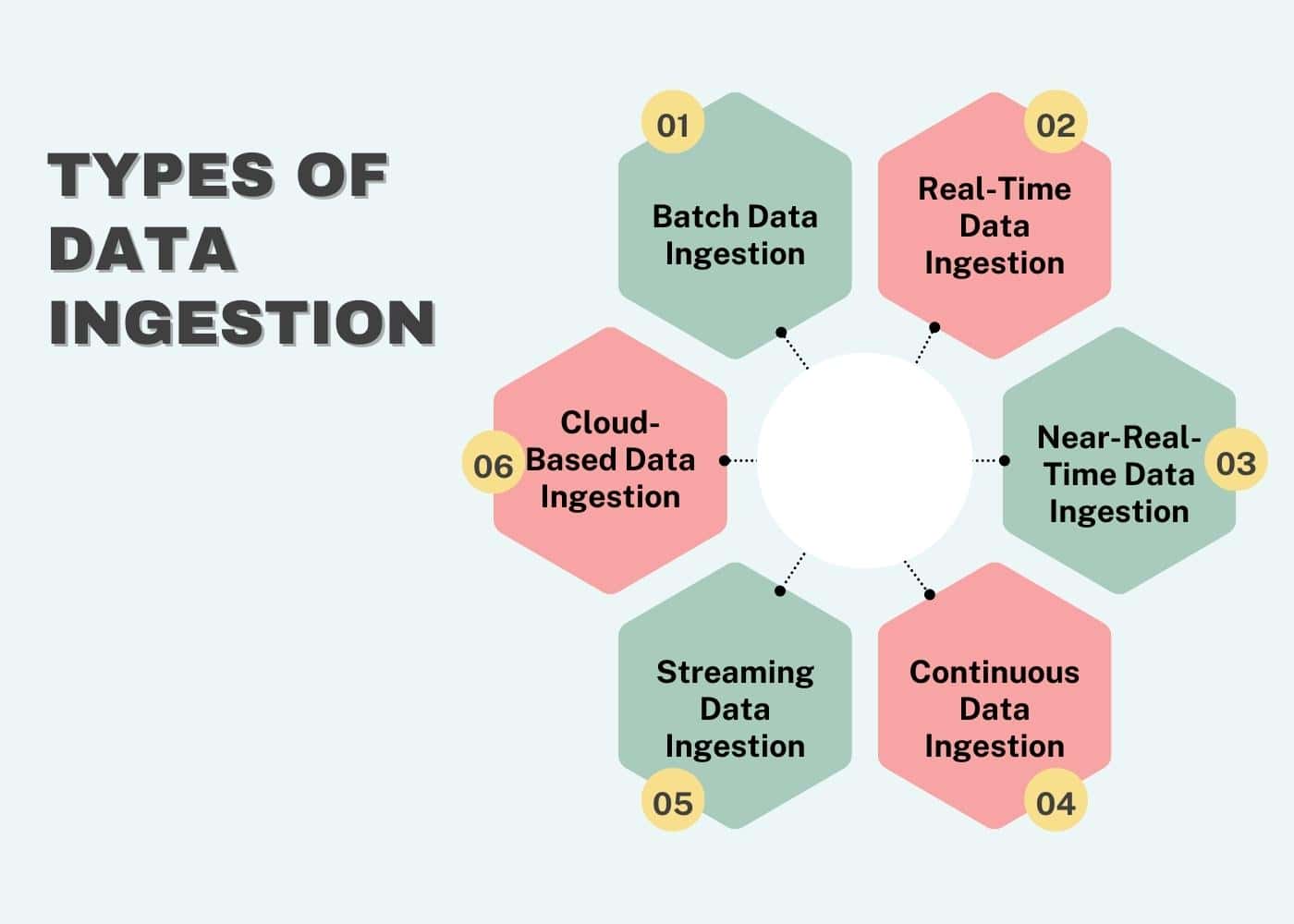 TYPES OF DATA INGESTION

01
Batch Data Ingestion

02
Real-Time Data Ingestion

03
Near-Real-Time Data Ingestion

04
Continuous Data Ingestion

05
Streaming Data Ingestion

06
Cloud-Based Data Ingestion